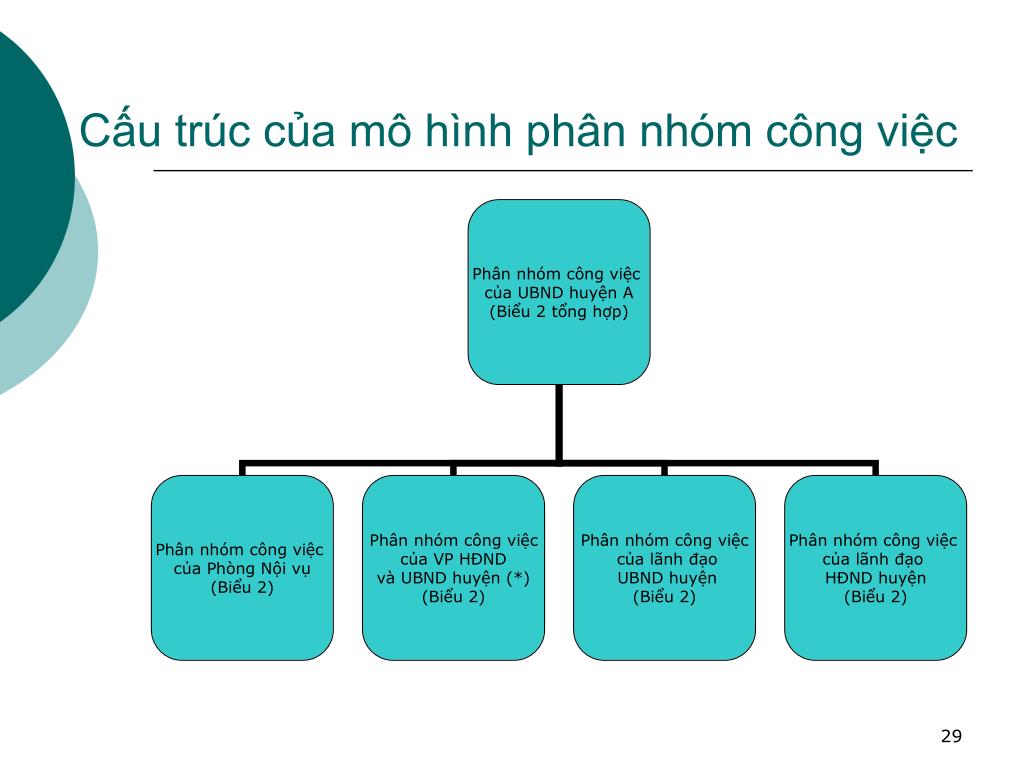 Cấu trúc của mô hình phân nhóm công việc

Phân nhóm công việc của UBND huyện A (Biểu 2 tổng hợp)

Phân nhóm công việc của Phòng Nội vụ (Biểu 2)

Phân nhóm công việc của VP HĐND và UBND huyện (*) (Biểu 2)

Phân nhóm công việc của lãnh đạo UBND huyện (Biểu 2)

Phân nhóm công việc của lãnh đạo HĐND huyện (Biểu 2)

29